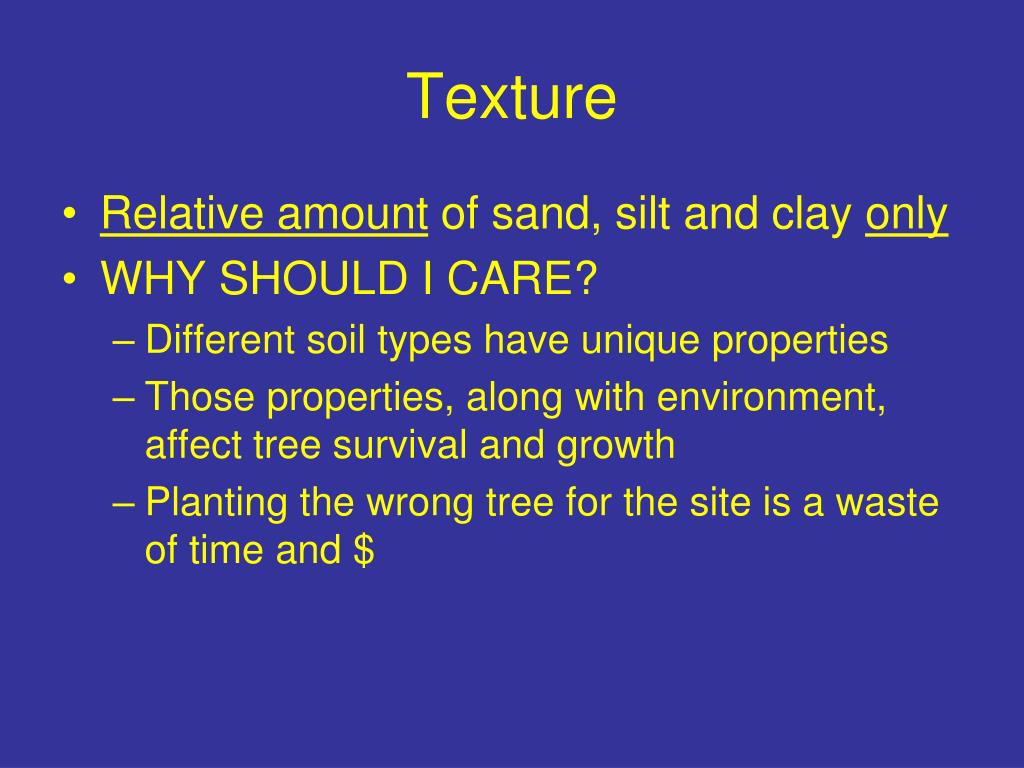 Texture

• Relative amount of sand, silt and clay only
• WHY SHOULD I CARE?
– Different soil types have unique properties
– Those properties, along with environment, affect tree survival and growth
– Planting the wrong tree for the site is a waste of time and \$